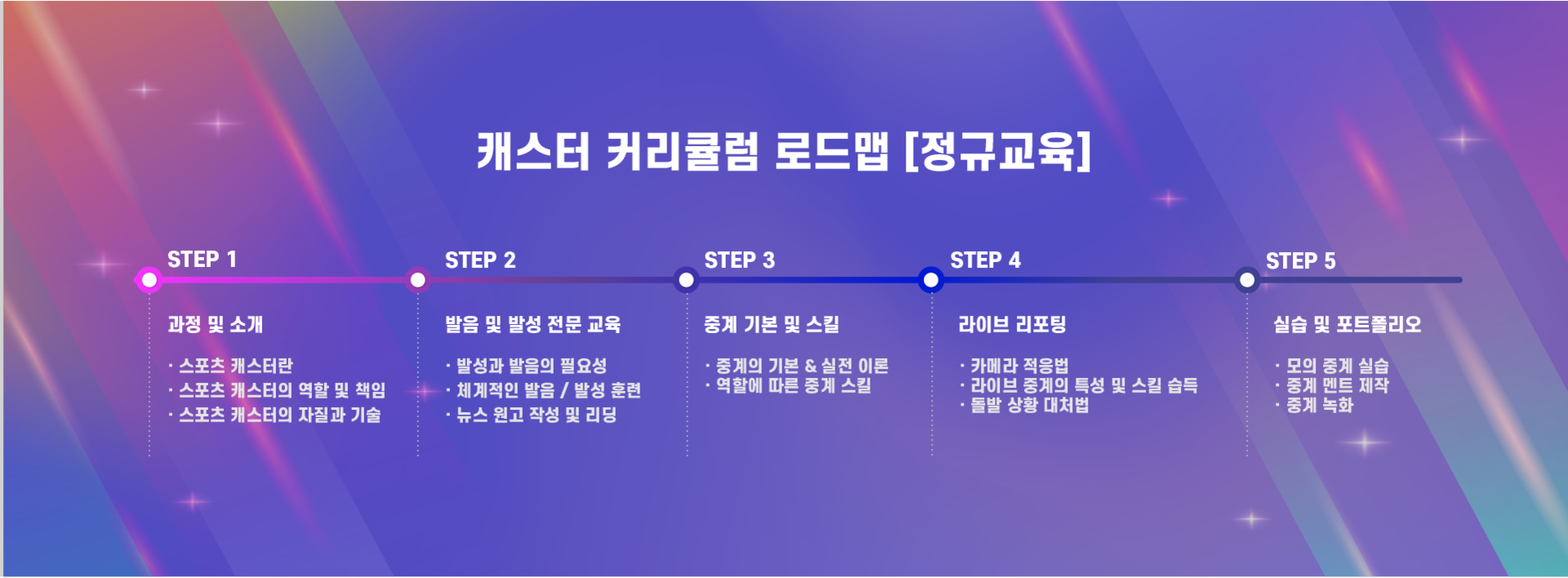 캐스터 커리큘럼 로드맵 [정규교육]

STEP 1

과정 및 소개

· 스포츠 캐스터란
· 스포츠 캐스터의 역할 및 책임
· 스포츠 캐스터의 자질과 기술

STEP 2

발음 및 발성 전문 교육

· 발성과 발음의 필요성
· 체계적인 발음 / 발성 훈련
· 뉴스 원고 작성 및 리딩

STEP 3

중계 기본 및 스킬

· 중계의 기본 & 실전 이론
· 역할에 따른 중계 스킬

STEP 4

라이브 리포팅

· 카메라 적응법
· 라이브 중계의 특성 및 스킬 습득
· 돌발 상황 대처법

STEP 5

실습 및 포트폴리오

· 모의 중계 실습
· 중계 멘트 제작
· 중계 녹화